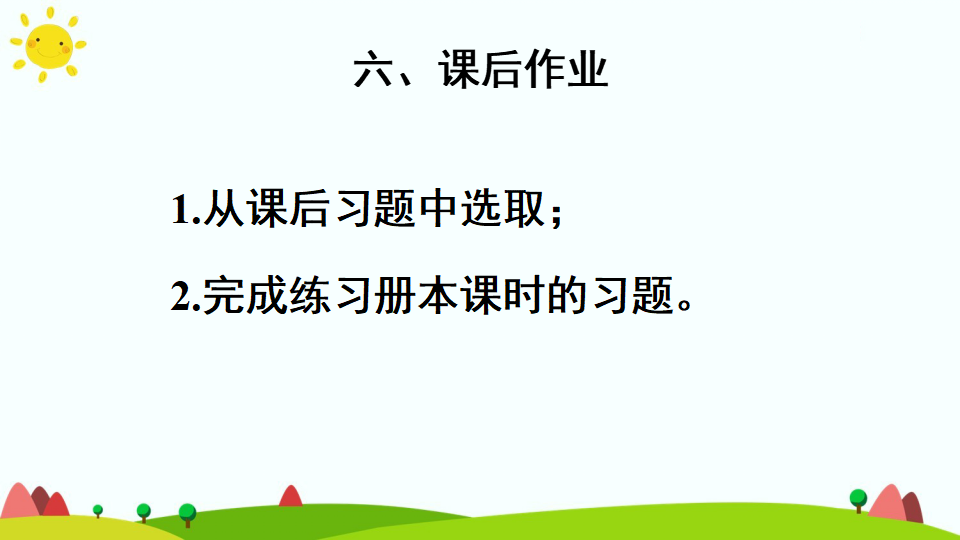 六、课后作业

1.从课后习题中选取；

2.完成练习册本课时的习题。